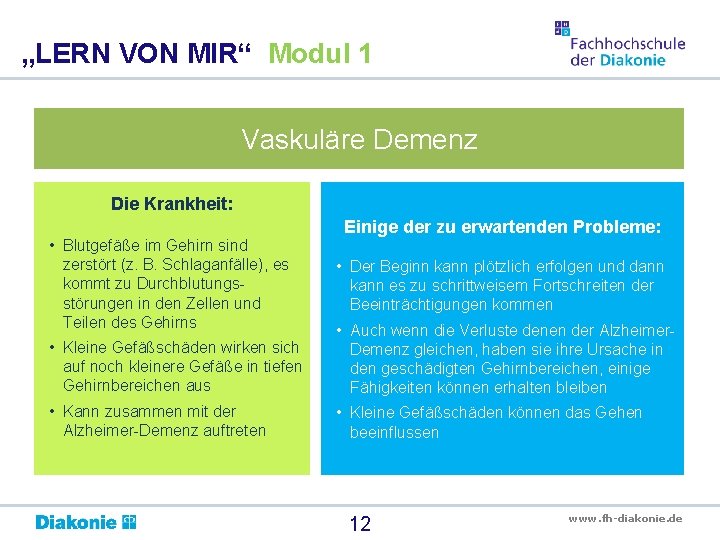 „LERN VON MIR“ Modul 1

Fachhochschule der Diakonie

Vaskuläre Demenz

Die Krankheit:

• Blutgefäße im Gehirn sind zerstört (z. B. Schlaganfälle), es kommt zu Durchblutungsstörungen in den Zellen und Teilen des Gehirns

• Kleine Gefäßschäden wirken sich auf noch kleinere Gefäße in tiefen Gehirnbereichen aus

• Kann zusammen mit der Alzheimer-Demenz auftreten

Einige der zu erwartenden Probleme:

• Der Beginn kann plötzlich erfolgen und dann kann es zu schrittweisem Fortschreiten der Beeinträchtigungen kommen

• Auch wenn die Verluste denen der Alzheimer-Demenz gleichen, haben sie ihre Ursache in den geschädigten Gehirnbereichen, einige Fähigkeiten können erhalten bleiben

• Kleine Gefäßschäden können das Gehen beeinflussen

Diakonie

12

www.fh-diakonie.de